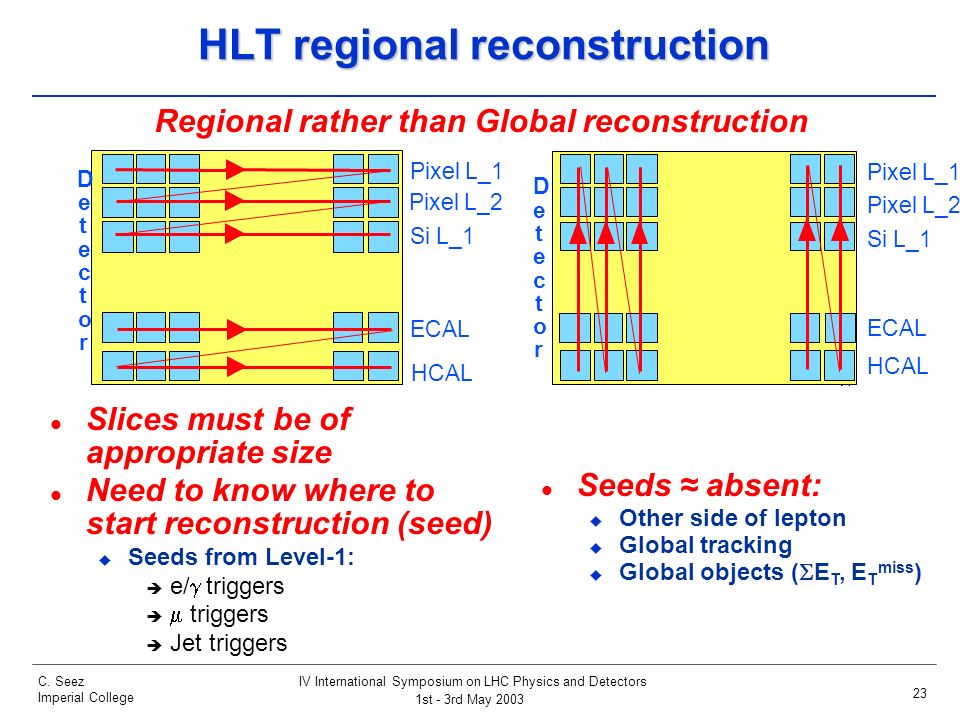 HLT regional reconstruction

Regional rather than Global reconstruction

Detector

Pixel L_1
Pixel L_2
Si L_1
ECAL
HCAL

Detector

Pixel L_1
Pixel L_2
Si L_1
ECAL
HCAL

● Slices must be of appropriate size
● Need to know where to start reconstruction (seed)
◆ Seeds from Level-1:
➔ e/$\gamma$ triggers
➔ $\mu$ triggers
➔ Jet triggers

● Seeds ≈ absent:
◆ Other side of lepton
◆ Global tracking
◆ Global objects ($\Sigma E_T$, $E_T^{miss}$)

C. Seez
Imperial College

IV International Symposium on LHC Physics and Detectors
1st - 3rd May 2003

23